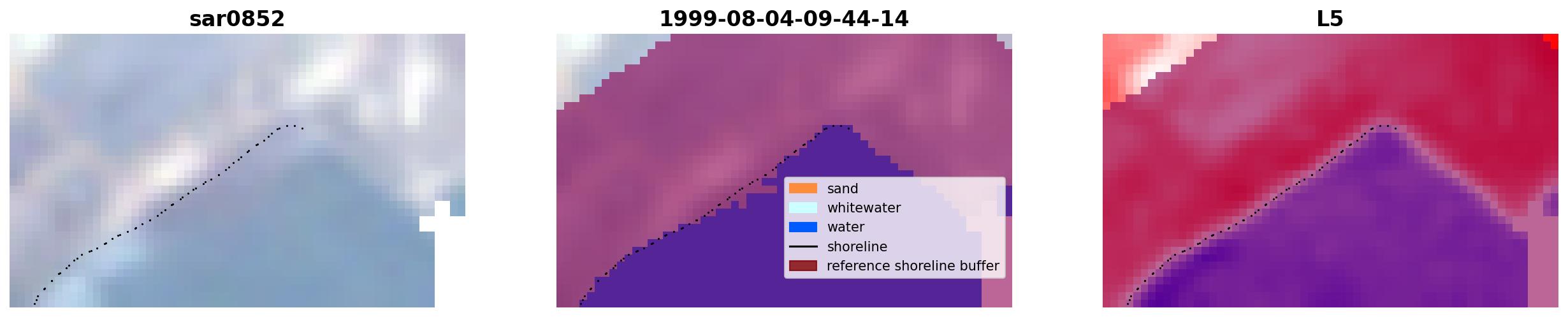 sar0852

1999-08-04-09-44-14

sand
whitewater
water
shoreline
reference shoreline buffer

L5